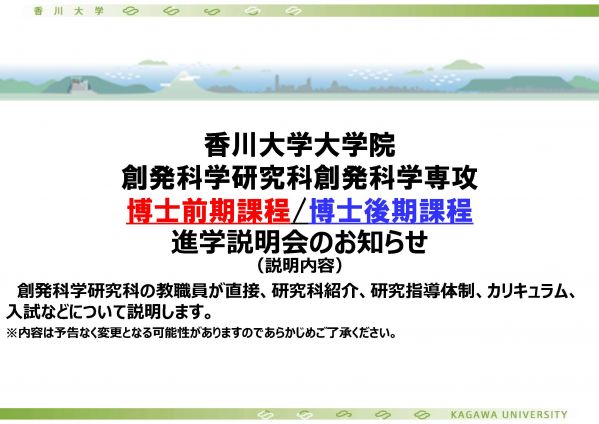 香川大学

香川大学大学院
創発科学研究科創発科学専攻
博士前期課程／博士後期課程
進学説明会のお知らせ
（説明内容）

創発科学研究科の教職員が直接、研究科紹介、研究指導体制、カリキュラム、入試などについて説明します。
※内容は予告なく変更となる可能性がありますのであらかじめご了承ください。

KAGAWA UNIVERSITY